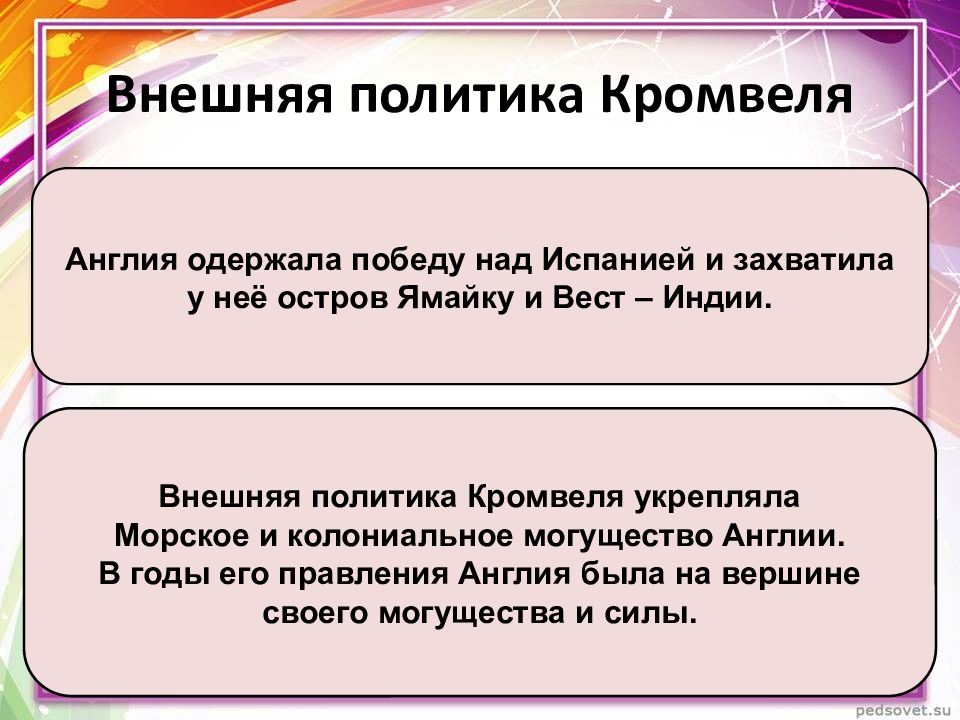 Внешняя политика Кромвеля

Англия одержала победу над Испанией и захватила у неё остров Ямайку и Вест – Индии.

Внешняя политика Кромвеля укрепляла Морское и колониальное могущество Англии. В годы его правления Англия была на вершине своего могущества и силы.

pedsovet.su